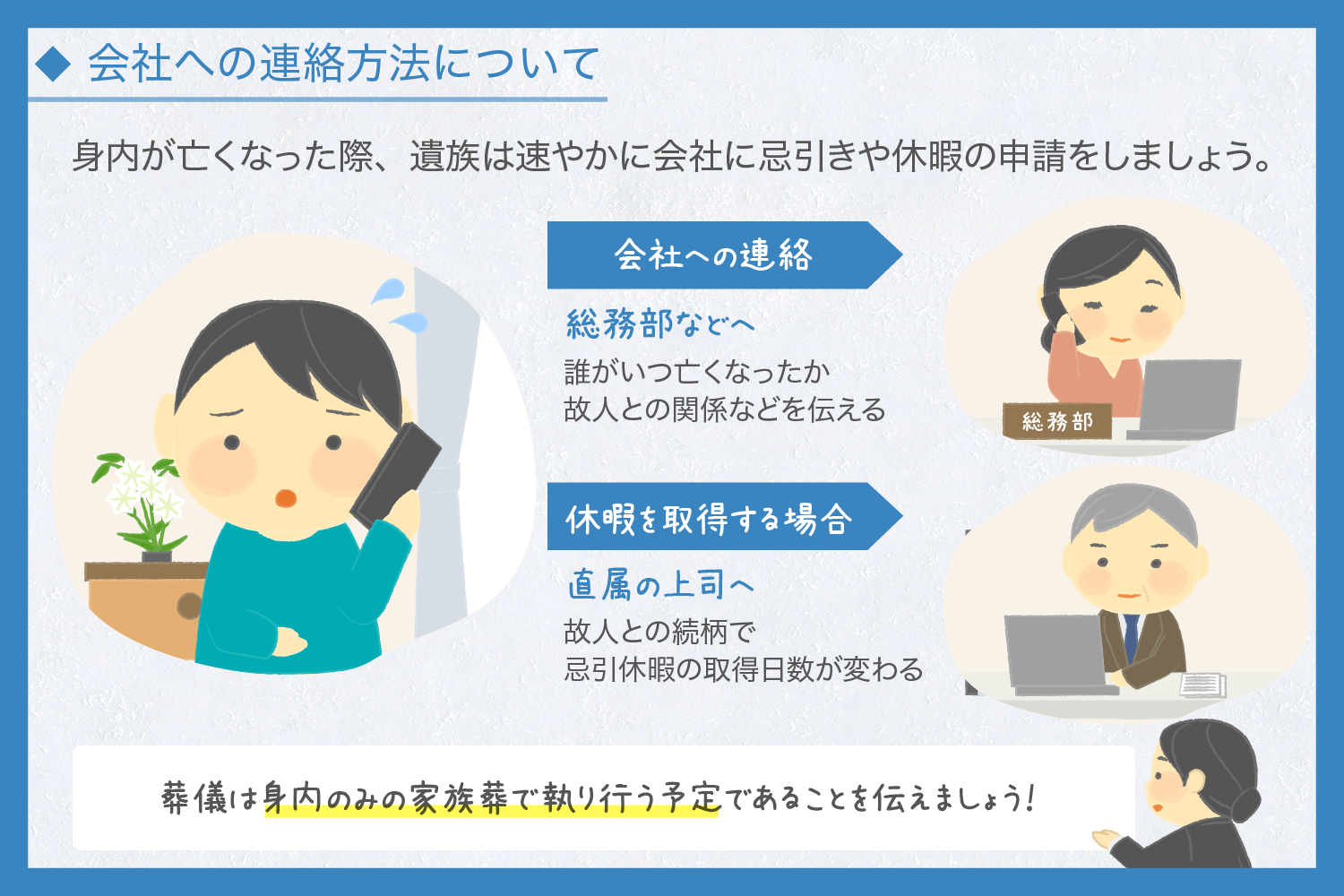 ◆ 会社への連絡方法について

身内が亡くなった際、遺族は速やかに会社に忌引きや休暇の申請をしましょう。

会社への連絡

総務部などへ

誰がいつ亡くなったか
故人との関係などを伝える

総務部

休暇を取得する場合

直属の上司へ

故人との続柄で
忌引休暇の取得日数が変わる

葬儀は身内のみの家族葬で執り行う予定であることを伝えましょう!